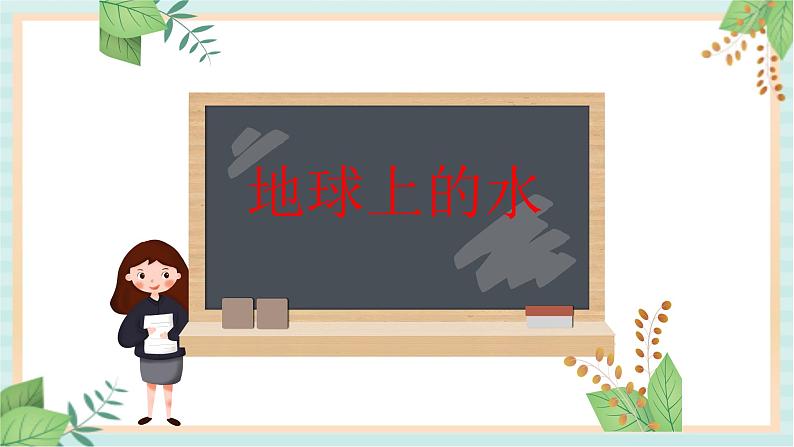 地球上的水